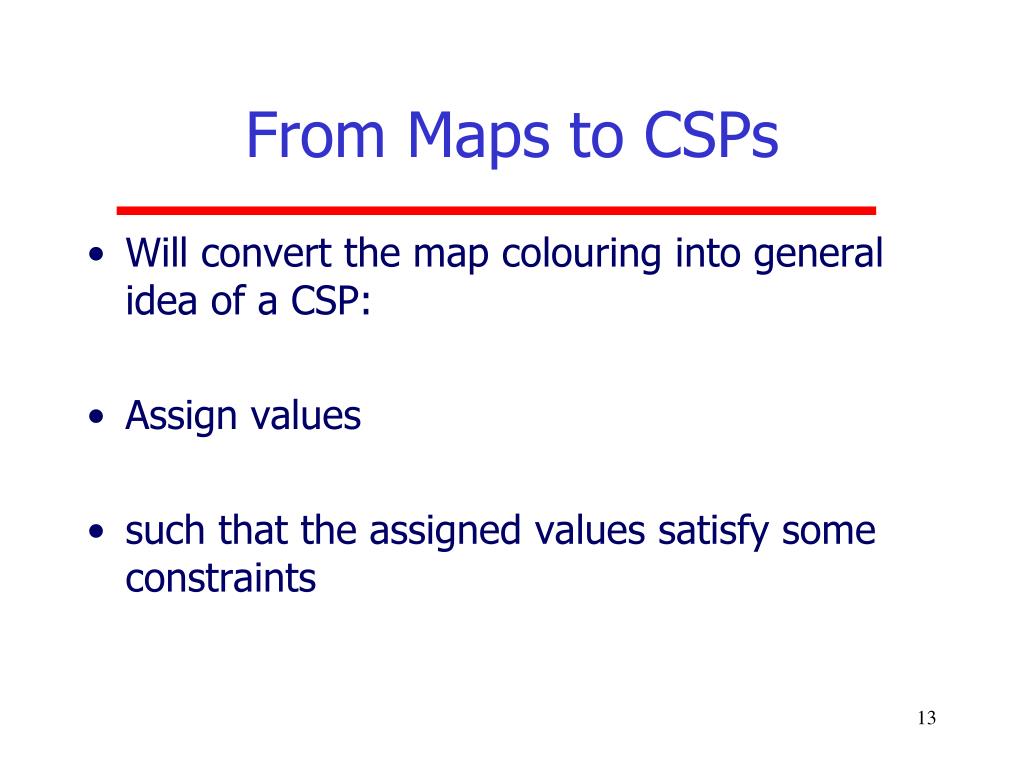 From Maps to CSPs

• Will convert the map colouring into general idea of a CSP:

• Assign values

• such that the assigned values satisfy some constraints

13